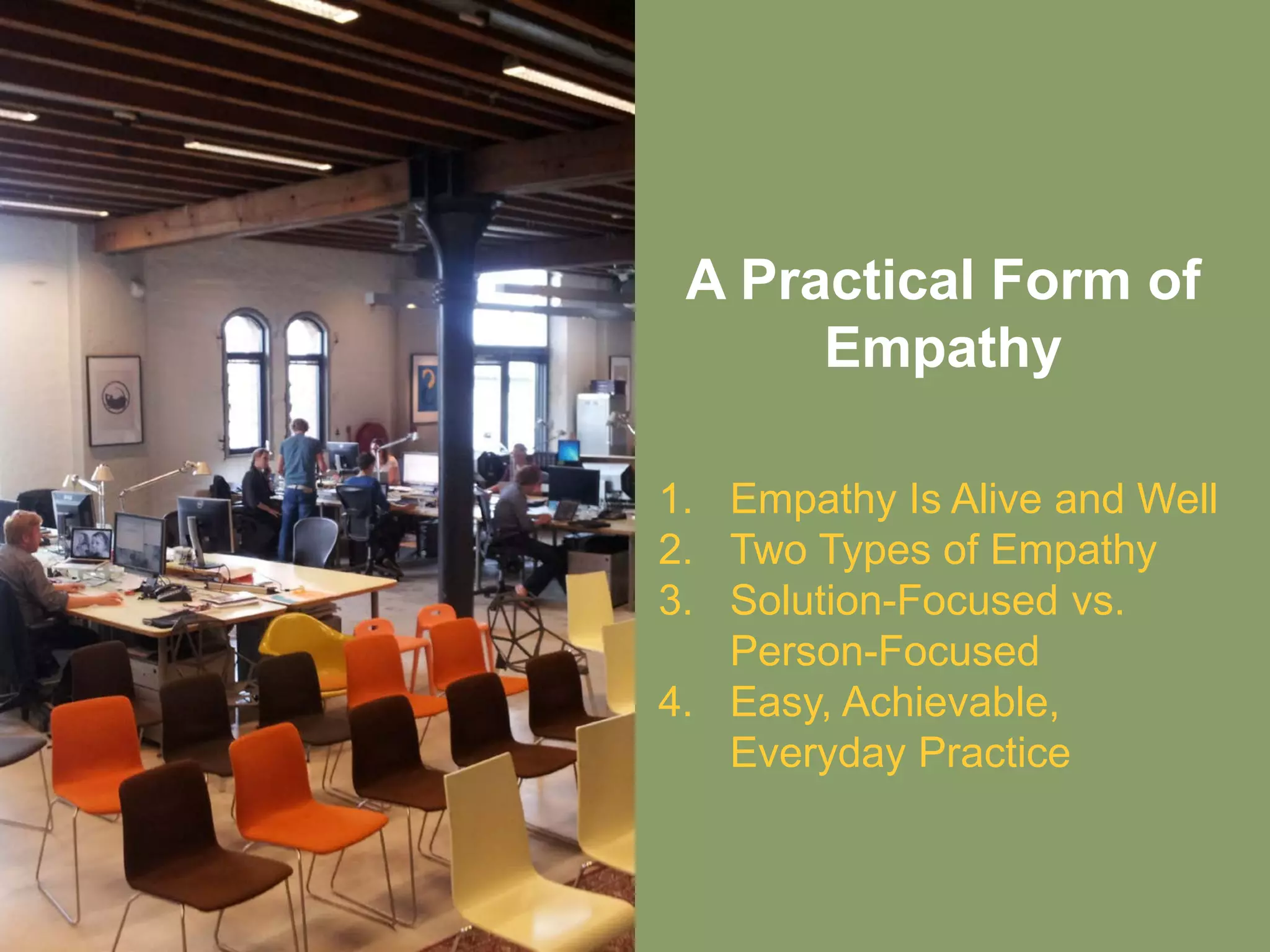 A Practical Form of Empathy

1. Empathy Is Alive and Well
2. Two Types of Empathy
3. Solution-Focused vs. Person-Focused
4. Easy, Achievable, Everyday Practice